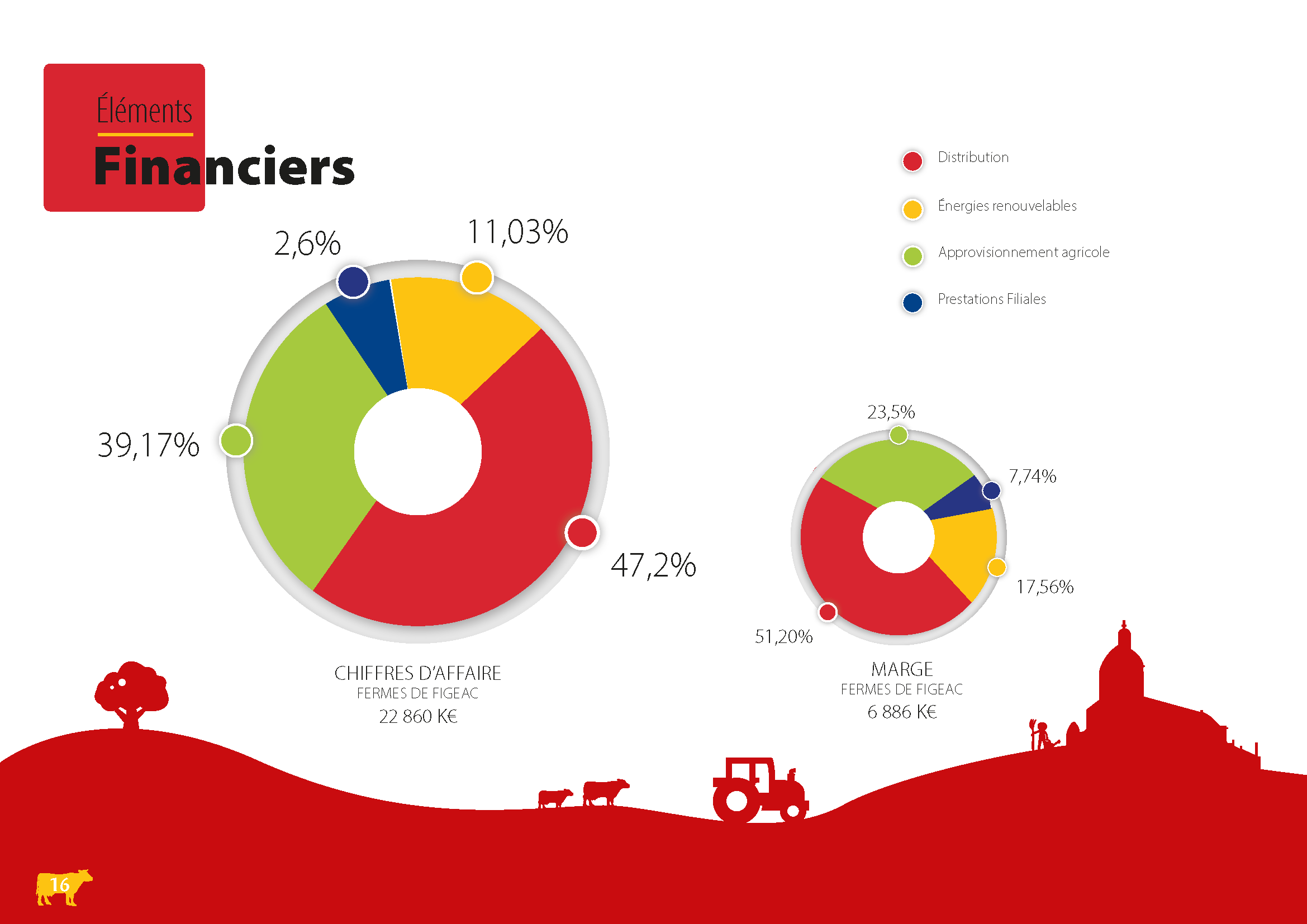 Éléments
Financiers

Distribution
Énergies renouvelables
Approvisionnement agricole
Prestations Filiales

2,6%
11,03%
39,17%
47,2%

CHIFFRES D'AFFAIRE
FERMES DE FIGEAC
22 860 K€

23,5%
7,74%
17,56%
51,20%

MARGE
FERMES DE FIGEAC
6 886 K€

16